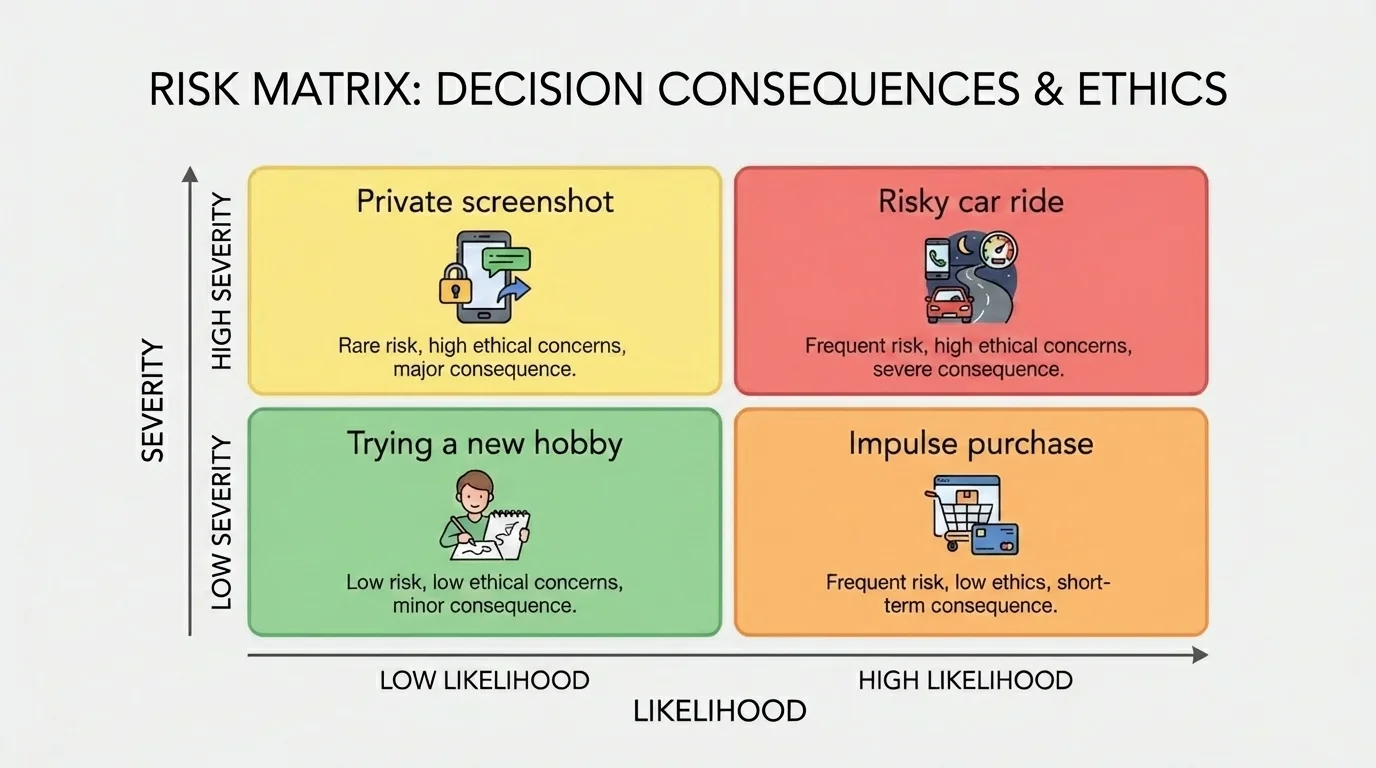 RISK MATRIX: DECISION CONSEQUENCES & ETHICS

SEVERITY

HIGH SEVERITY

LOW SEVERITY

Private screenshot

Rare risk, high ethical concerns, major consequence.

Risky car ride

Frequent risk, high ethical concerns, severe consequence.

Trying a new hobby

Low risk, low ethical concerns, minor consequence.

Impulse purchase

Frequent risk, low ethics, short-term consequence.

LOW LIKELIHOOD

HIGH LIKELIHOOD

LIKELIHOOD